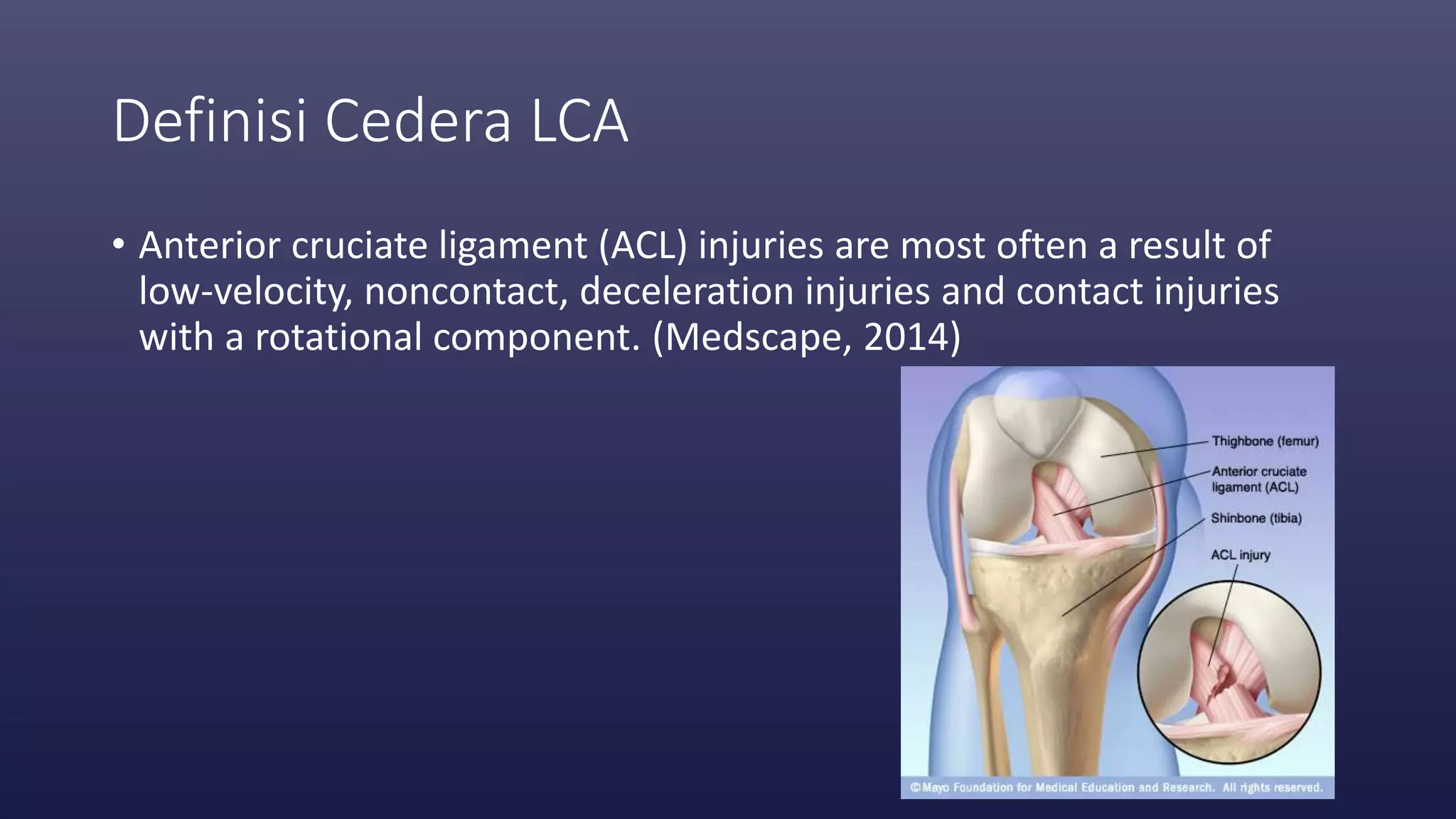 Definisi Cedera LCA

• Anterior cruciate ligament (ACL) injuries are most often a result of low-velocity, noncontact, deceleration injuries and contact injuries with a rotational component. (Medscape, 2014)

Thighbone (femur)
Anterior cruciate ligament (ACL)
Shinbone (tibia)
ACL injury

©Mayo Foundation for Medical Education and Research. All rights reserved.